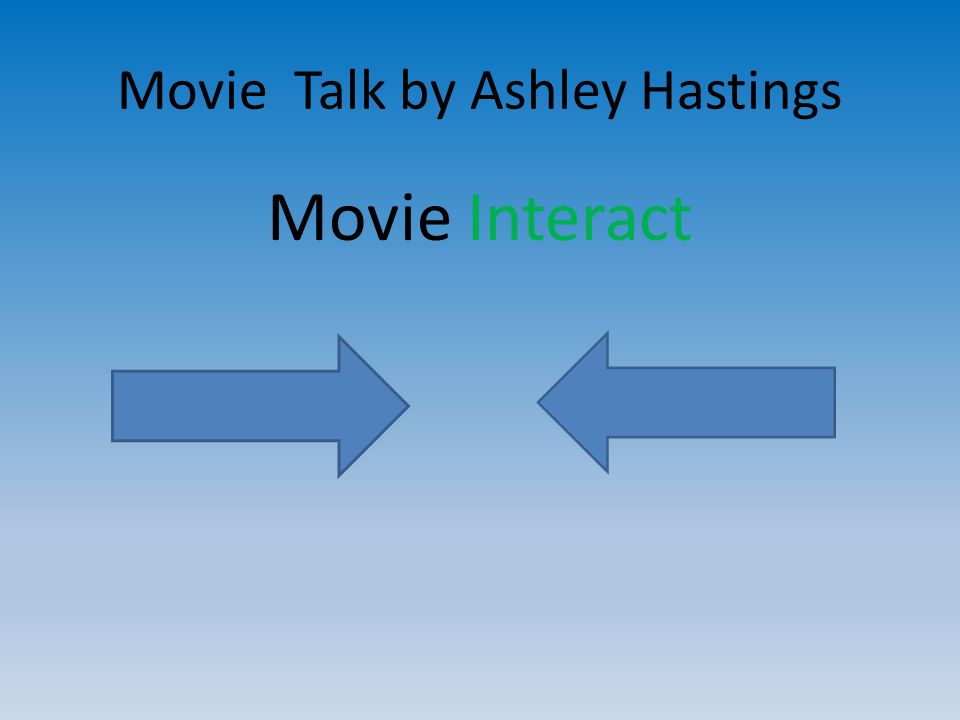 Movie  Talk by Ashley Hastings

Movie Interact